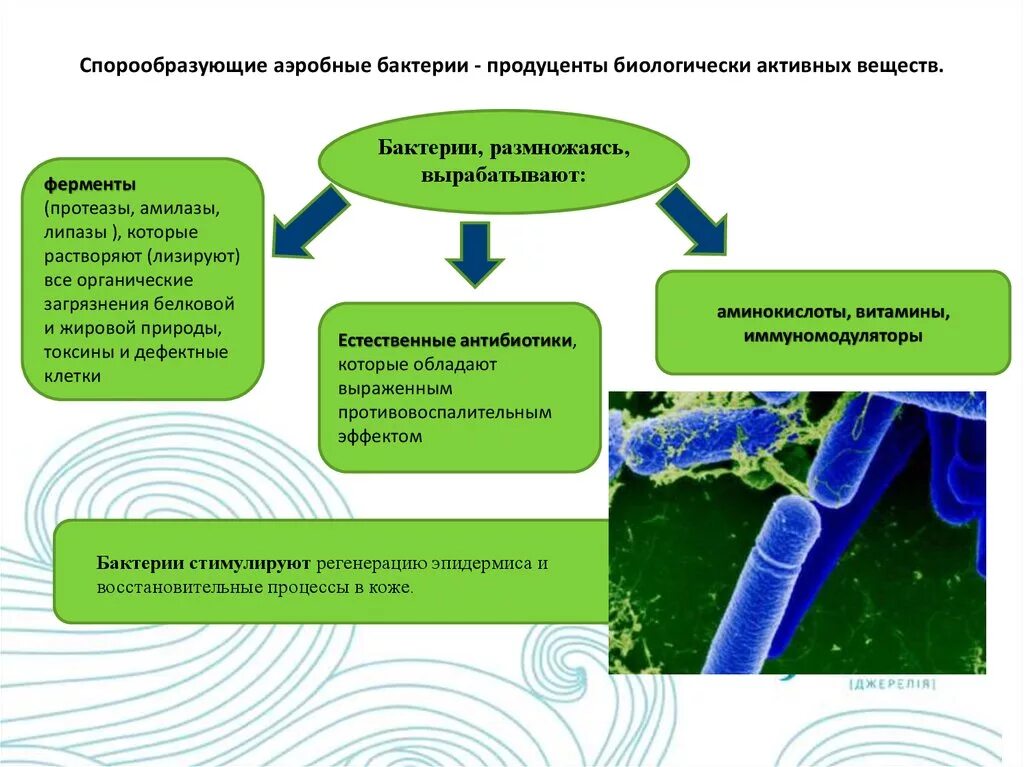 Спорообразующие аэробные бактерии - продуценты биологически активных веществ.

Бактерии, размножаясь, вырабатывают:

ферменты (протеазы, амилазы, липазы ), которые растворяют (лизируют) все органические загрязнения белковой и жировой природы, токсины и дефектные клетки

Естественные антибиотики, которые обладают выраженным противовоспалительным эффектом

аминокислоты, витамины, иммуномодуляторы

Бактерии стимулируют регенерацию эпидермиса и восстановительные процессы в коже.

[ДЖЕРЕЛІЯ]